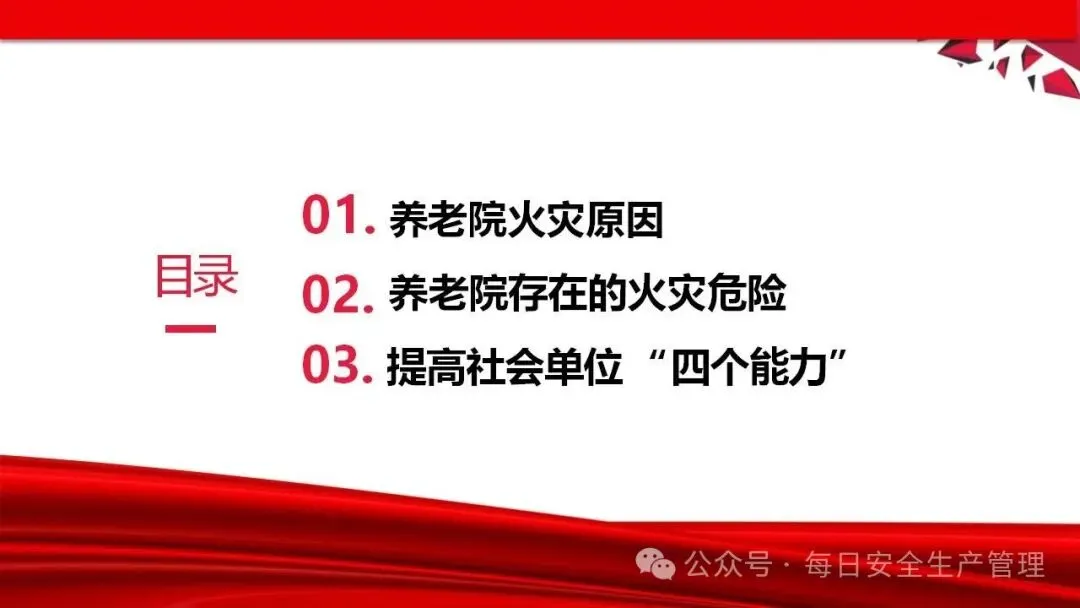 目录

01. 养老院火灾原因

02. 养老院存在的火灾危险

03. 提高社会单位“四个能力”

公众号 · 每日安全生产管理